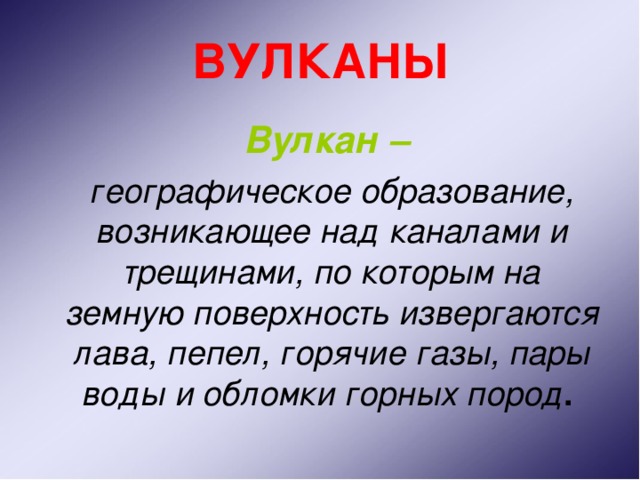 ВУЛКАНЫ

Вулкан –

географическое образование, возникающее над каналами и трещинами, по которым на земную поверхность извергаются лава, пепел, горячие газы, пары воды и обломки горных пород.